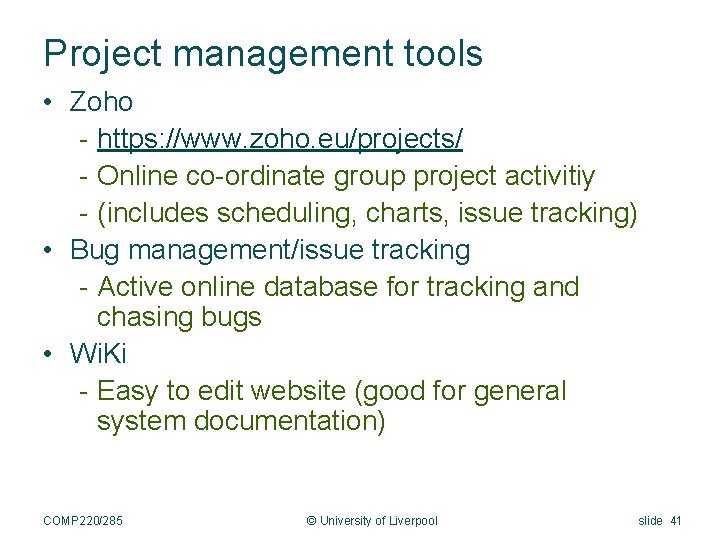 Project management tools

• Zoho
  - https://www.zoho.eu/projects/
  - Online co-ordinate group project activitiy
  - (includes scheduling, charts, issue tracking)
• Bug management/issue tracking
  - Active online database for tracking and chasing bugs
• WiKi
  - Easy to edit website (good for general system documentation)

COMP220/285 © University of Liverpool slide 41